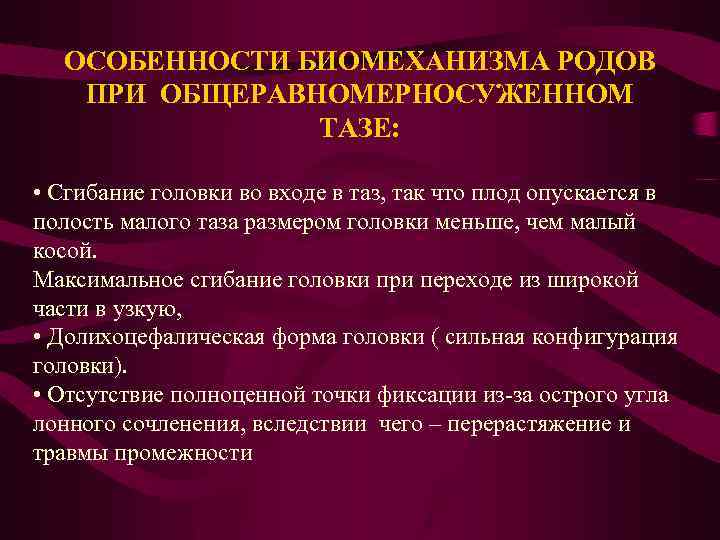 ОСОБЕННОСТИ БИОМЕХАНИЗМА РОДОВ ПРИ ОБЩЕРАВНОМЕРНОСУЖЕННОМ ТАЗЕ:

• Сгибание головки во входе в таз, так что плод опускается в полость малого таза размером головки меньше, чем малый косой.
Максимальное сгибание головки при переходе из широкой части в узкую,
• Долихоцефалическая форма головки ( сильная конфигурация головки).
• Отсутствие полноценной точки фиксации из-за острого угла лонного сочленения, вследствии чего – перерастяжение и травмы промежности